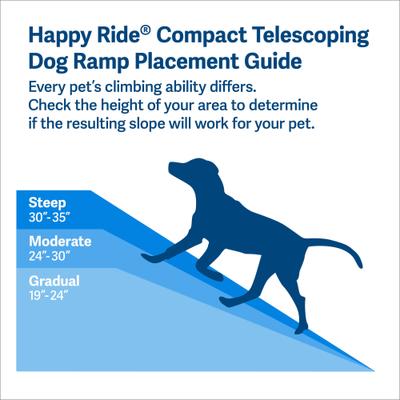 Happy Ride® Compact Telescoping Dog Ramp Placement Guide

Every pet's climbing ability differs. Check the height of your area to determine if the resulting slope will work for your pet.

Steep
30"-35"

Moderate
24"-30"

Gradual
19"-24"